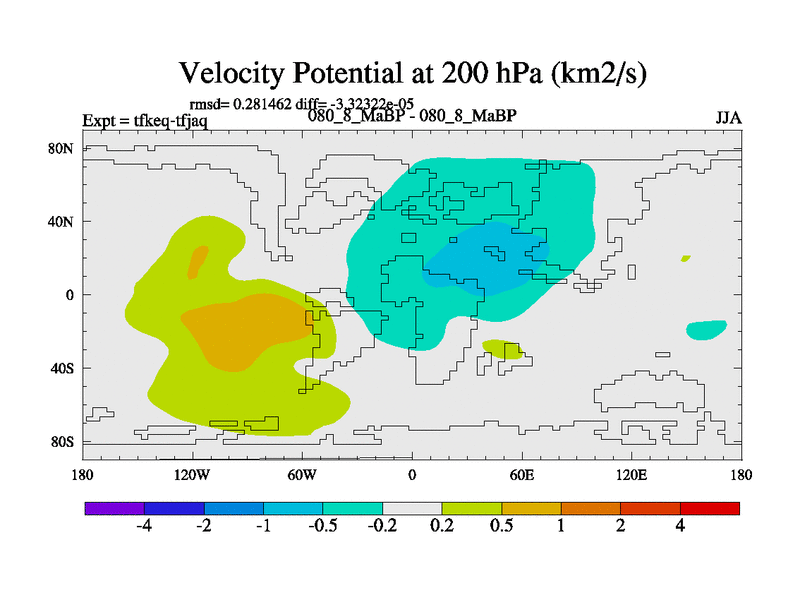 Velocity Potential at 200 hPa (km2/s)

rmsd= 0.281462 diff= -3.32322e-05

Expt = tfkeq-tfjaq

080_8_MaBP - 080_8_MaBP

JJA

80N
40N
0
40S
80S

180
120W
60W
0
60E
120E
180

-4
-2
-1
-0.5
-0.2
0.2
0.5
1
2
4